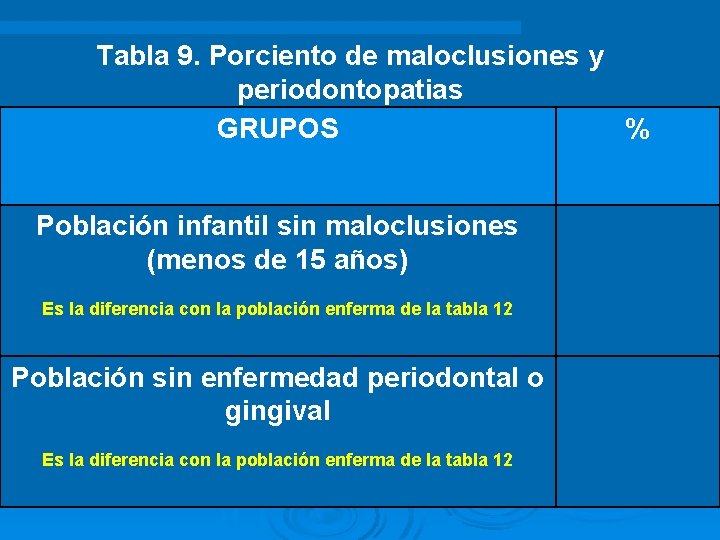 Tabla 9. Porciento de maloclusiones y periodontopatias

| GRUPOS | % |
|---|---|
| Población infantil sin maloclusiones (menos de 15 años) Es la diferencia con la población enferma de la tabla 12 | |
| Población sin enfermedad periodontal o gingival Es la diferencia con la población enferma de la tabla 12 | |